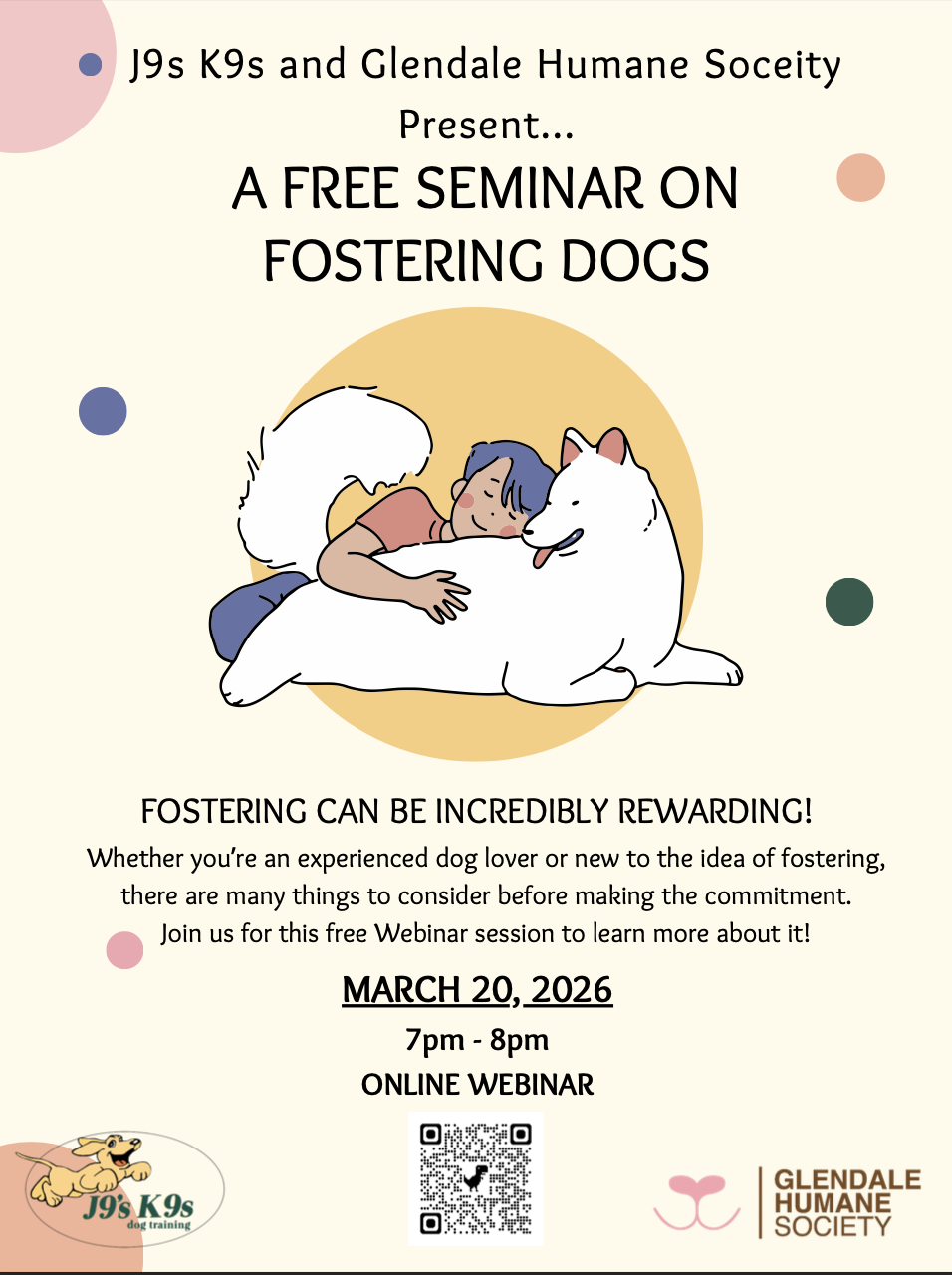 J9s K9s and Glendale Humane Soceity Present...

A FREE SEMINAR ON FOSTERING DOGS

FOSTERING CAN BE INCREDIBLY REWARDING!

Whether you're an experienced dog lover or new to the idea of fostering, there are many things to consider before making the commitment. Join us for this free Webinar session to learn more about it!

MARCH 20, 2026

7pm - 8pm

ONLINE WEBINAR

J9's K9s dog training

GLENDALE HUMANE SOCIETY